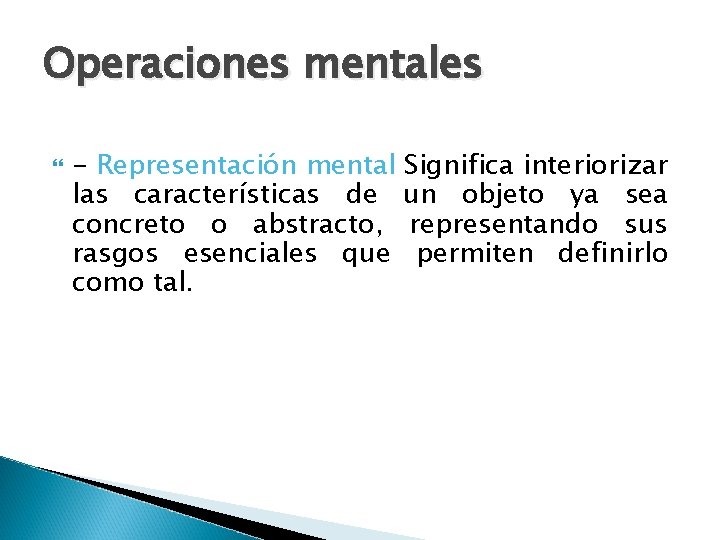 Operaciones mentales

- Representación mental Significa interiorizar las características de un objeto ya sea concreto o abstracto, representando sus rasgos esenciales que permiten definirlo como tal.